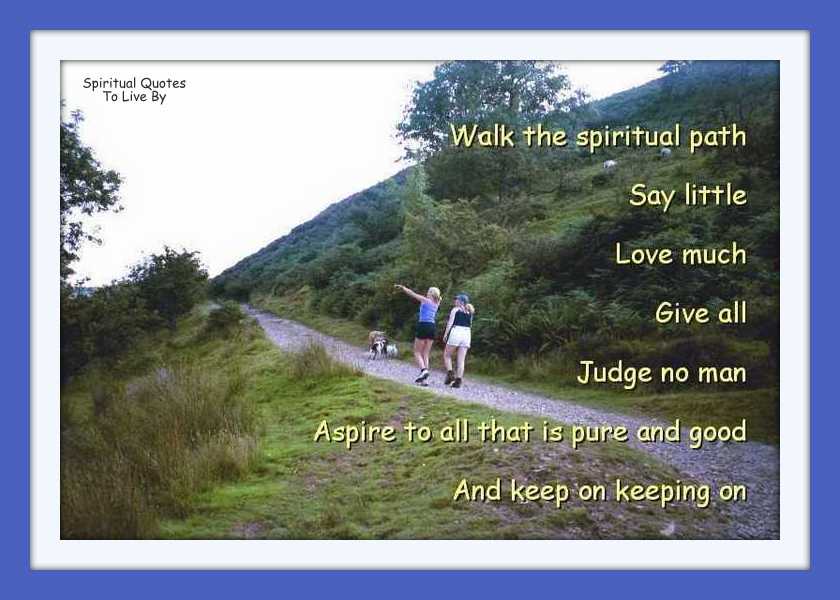 Spiritual Quotes
To Live By

Walk the spiritual path

Say little

Love much

Give all

Judge no man

Aspire to all that is pure and good

And keep on keeping on